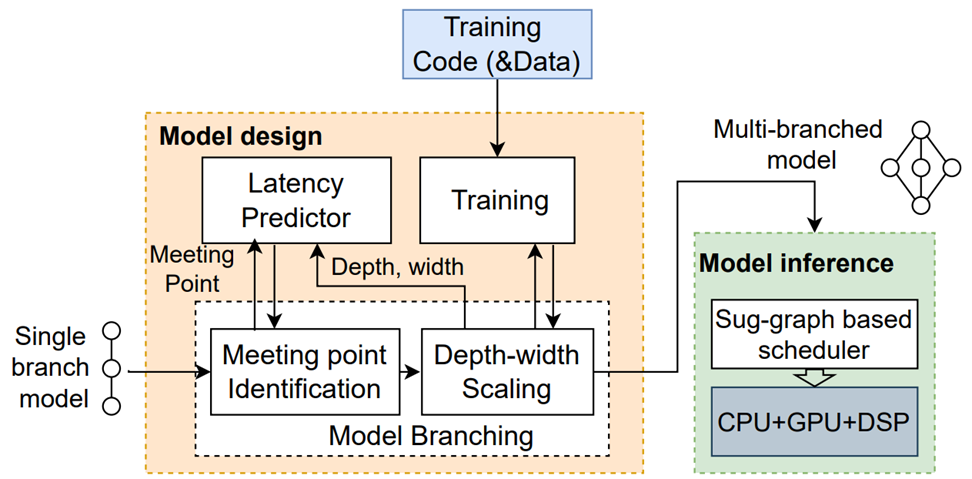 Training Code (&Data)

Model design

Latency Predictor

Training

Meeting Point

Depth, width

Single branch model

Meeting point Identification

Depth-width Scaling

Model Branching

Multi-branched model

Model inference

Sug-graph based scheduler

CPU+GPU+DSP